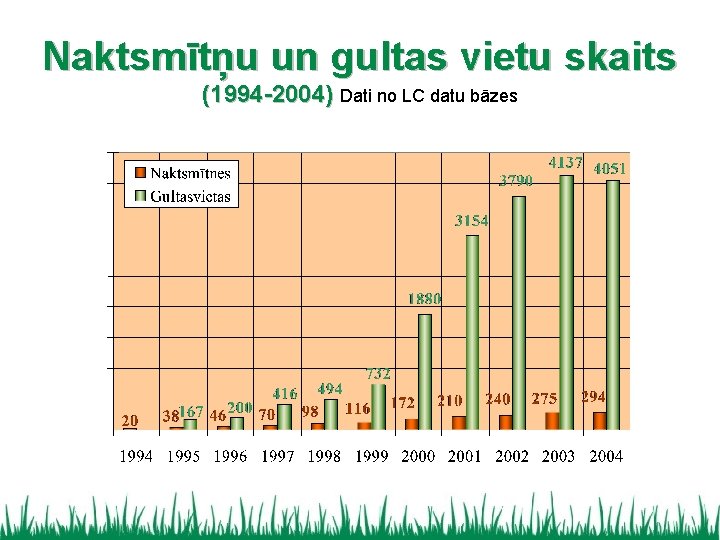 Naktsmītņu un gultas vietu skaits
(1994-2004) Dati no LC datu bāzes

Naktsmītnes
Gultasvietas

20
38 167
46 200
70 416
98 494
116 732
172 1880
210 3154
240 3790
275 4137
294 4051

1994 1995 1996 1997 1998 1999 2000 2001 2002 2003 2004